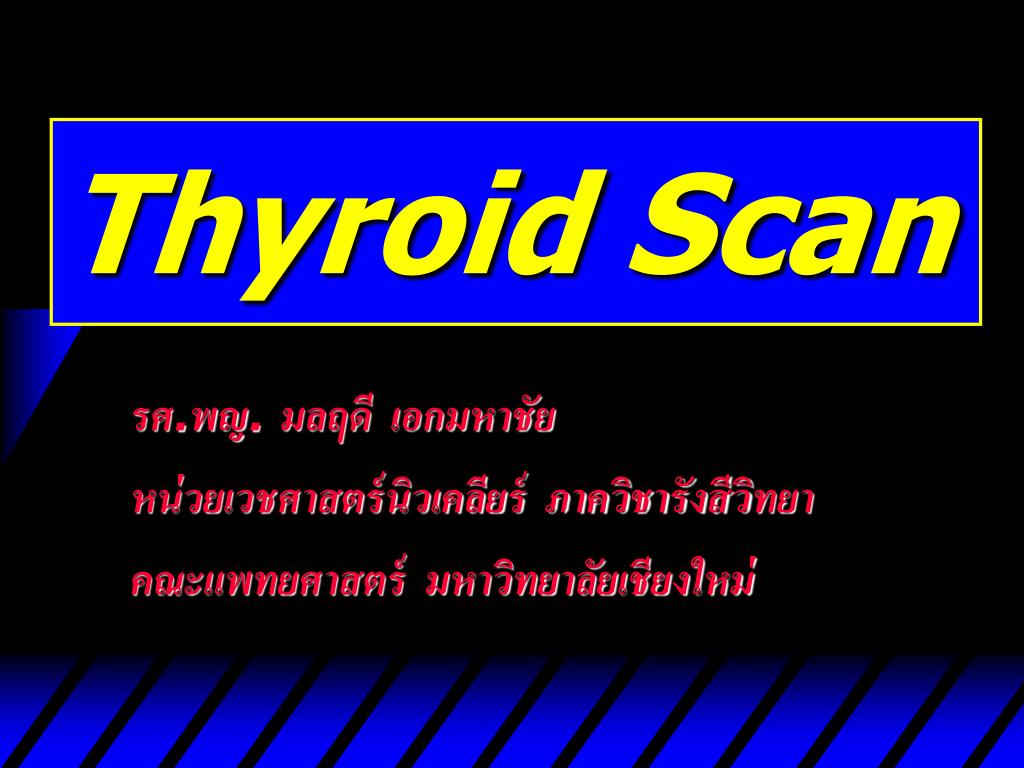 Thyroid Scan

รศ.พญ. มลฤดี เอกมหาชัย

หน่วยเวชศาสตร์นิวเคลียร์ ภาควิชารังสีวิทยา

คณะแพทยศาสตร์ มหาวิทยาลัยเชียงใหม่